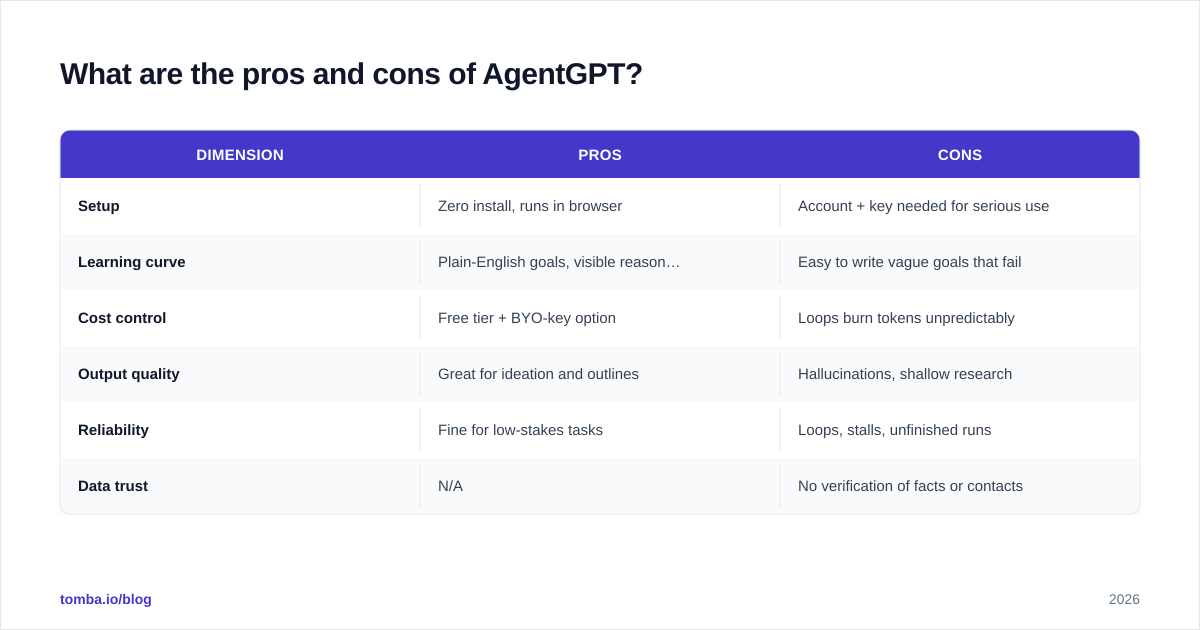 What are the pros and cons of AgentGPT?

| DIMENSION | PROS | CONS |
|---|---|---|
| Setup | Zero install, runs in browser | Account + key needed for serious use |
| Learning curve | Plain-English goals, visible reason… | Easy to write vague goals that fail |
| Cost control | Free tier + BYO-key option | Loops burn tokens unpredictably |
| Output quality | Great for ideation and outlines | Hallucinations, shallow research |
| Reliability | Fine for low-stakes tasks | Loops, stalls, unfinished runs |
| Data trust | N/A | No verification of facts or contacts |

tomba.io/blog

2026